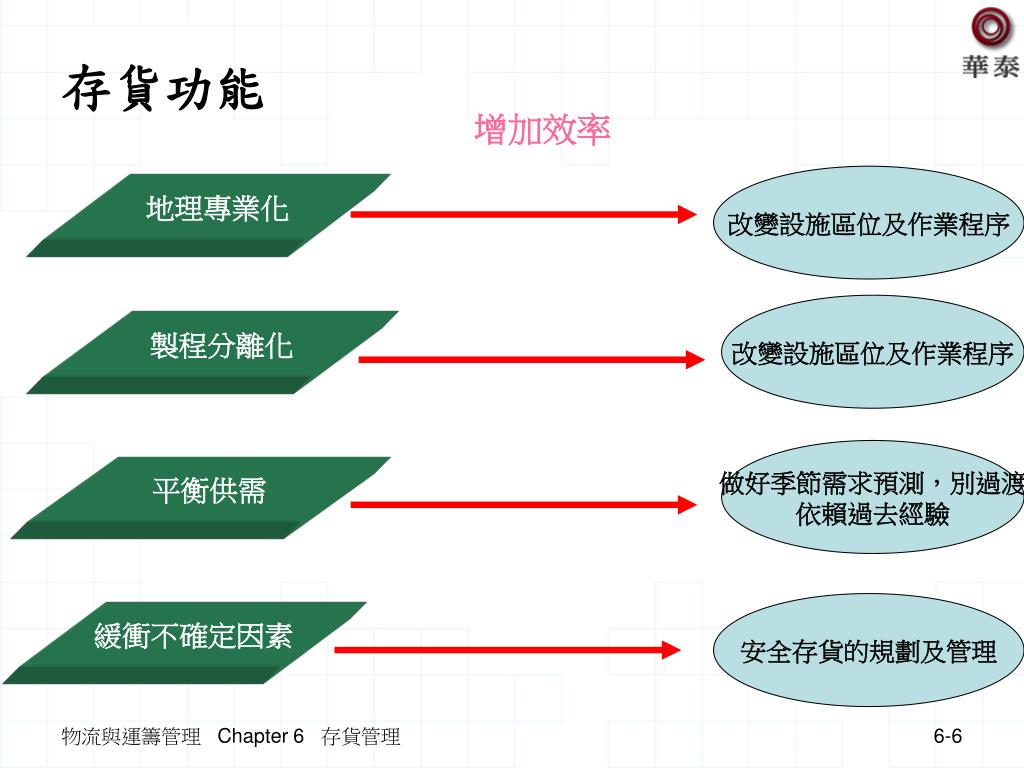 華泰

存貨功能

增加效率

地理專業化

改變設施區位及作業程序

製程分離化

改變設施區位及作業程序

平衡供需

做好季節需求預測，別過渡依賴過去經驗

緩衝不確定因素

安全存貨的規劃及管理

物流與運籌管理 Chapter 6 存貨管理

6-6